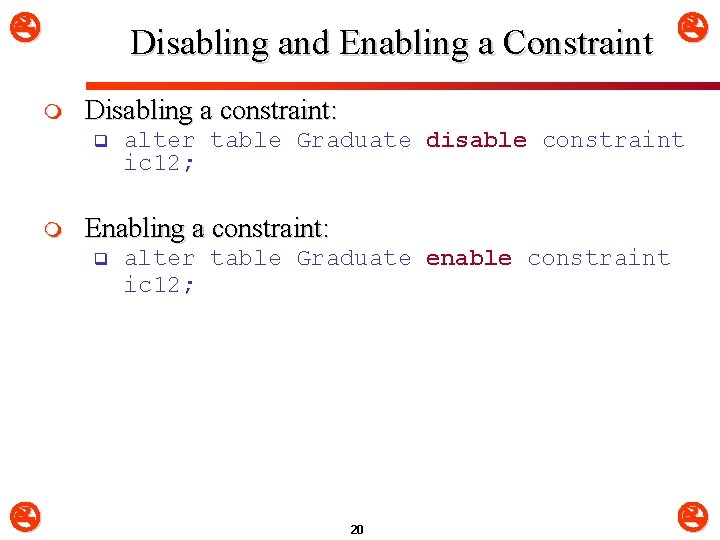 Disabling and Enabling a Constraint

Disabling a constraint:
alter table Graduate disable constraint ic12;

Enabling a constraint:
alter table Graduate enable constraint ic12;

20